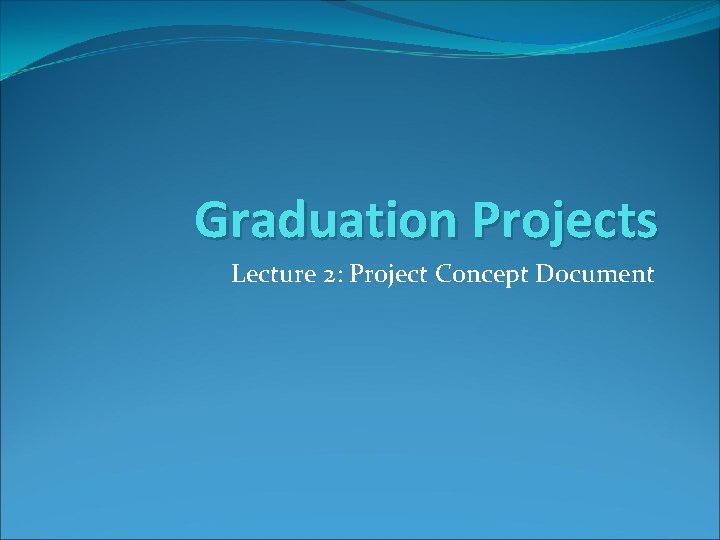 Graduation Projects

Lecture 2: Project Concept Document